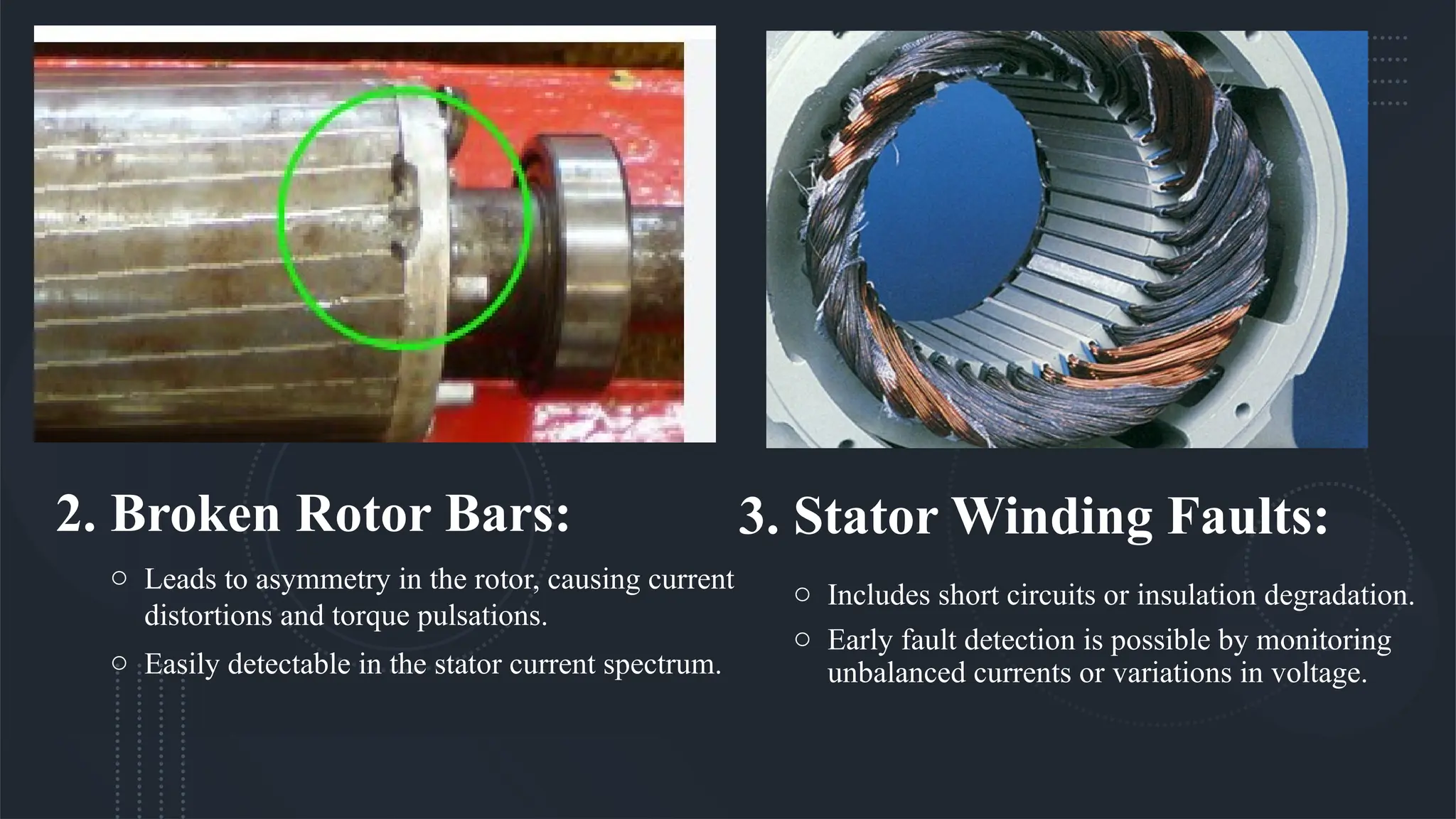 2. Broken Rotor Bars:

○ Leads to asymmetry in the rotor, causing current distortions and torque pulsations.

○ Easily detectable in the stator current spectrum.

3. Stator Winding Faults:

○ Includes short circuits or insulation degradation.

○ Early fault detection is possible by monitoring unbalanced currents or variations in voltage.